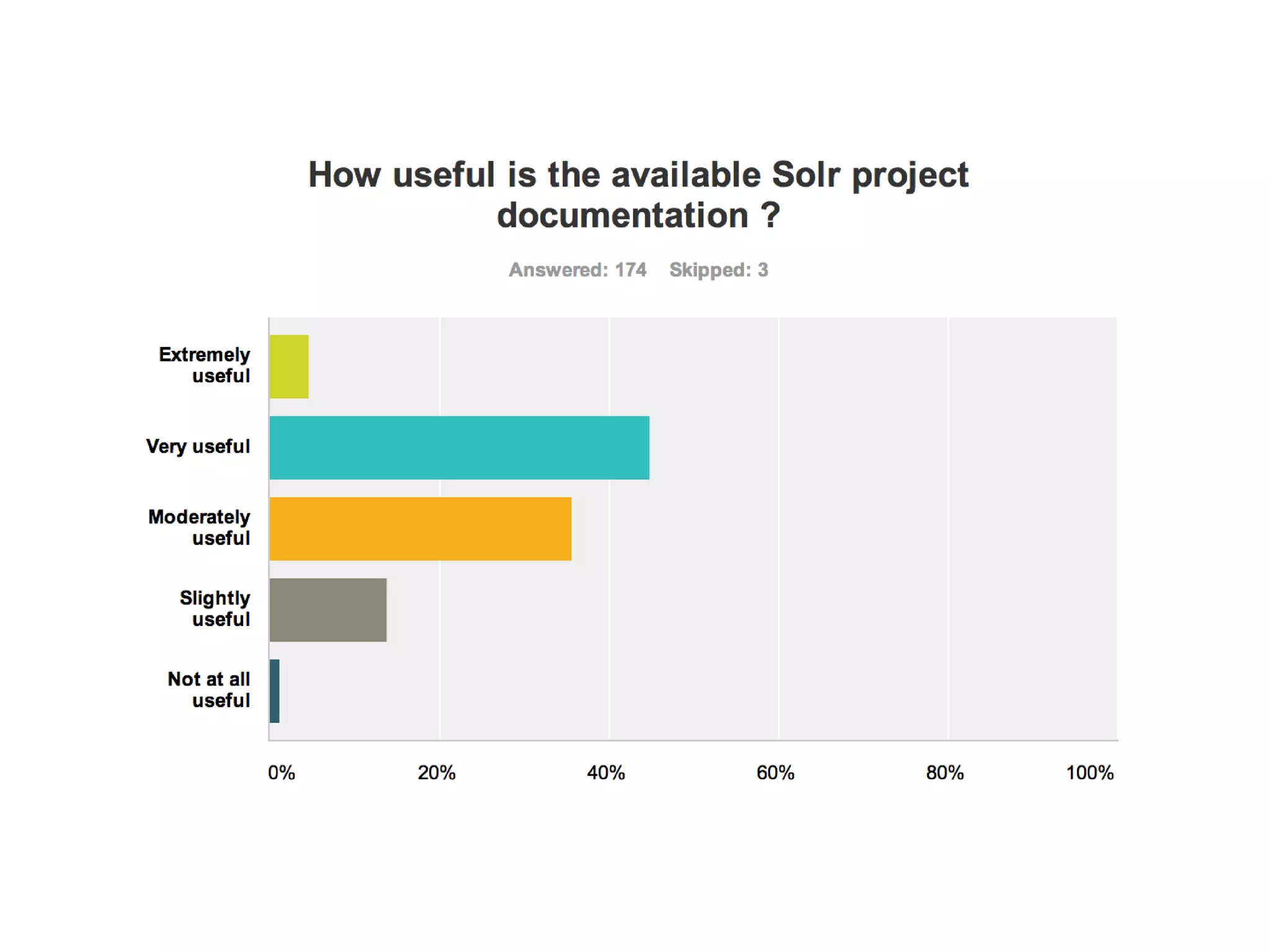 How useful is the available Solr project documentation ?

Answered: 174 Skipped: 3

Extremely useful

Very useful

Moderately useful

Slightly useful

Not at all useful

0% 20% 40% 60% 80% 100%